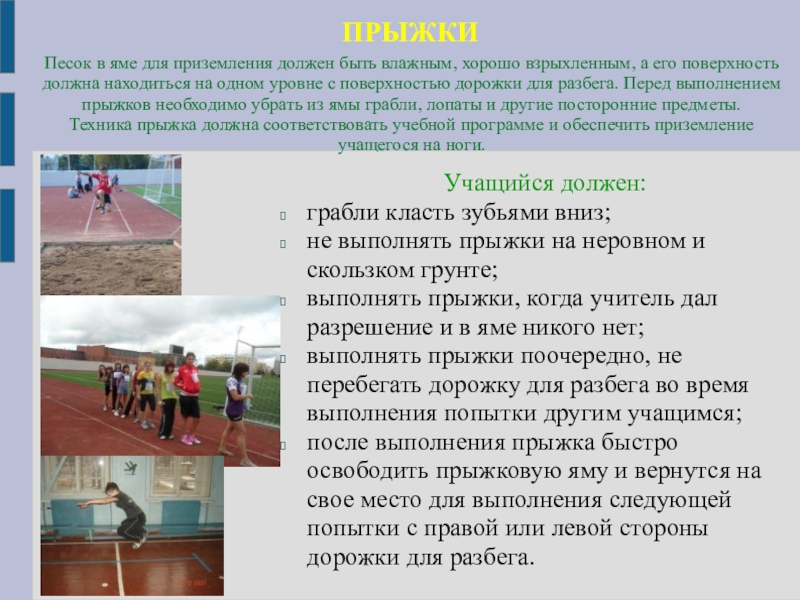 ПРЫЖКИ

Песок в яме для приземления должен быть влажным, хорошо взрыхленным, а его поверхность должна находиться на одном уровне с поверхностью дорожки для разбега. Перед выполнением прыжков необходимо убрать из ямы грабли, лопаты и другие посторонние предметы. Техника прыжка должна соответствовать учебной программе и обеспечить приземление учащегося на ноги.

Учащийся должен:

грабли класть зубьями вниз;

не выполнять прыжки на неровном и скользком грунте;

выполнять прыжки, когда учитель дал разрешение и в яме никого нет;

выполнять прыжки поочередно, не перебегать дорожку для разбега во время выполнения попытки другим учащимся;

после выполнения прыжка быстро освободить прыжковую яму и вернутся на свое место для выполнения следующей попытки с правой или левой стороны дорожки для разбега.